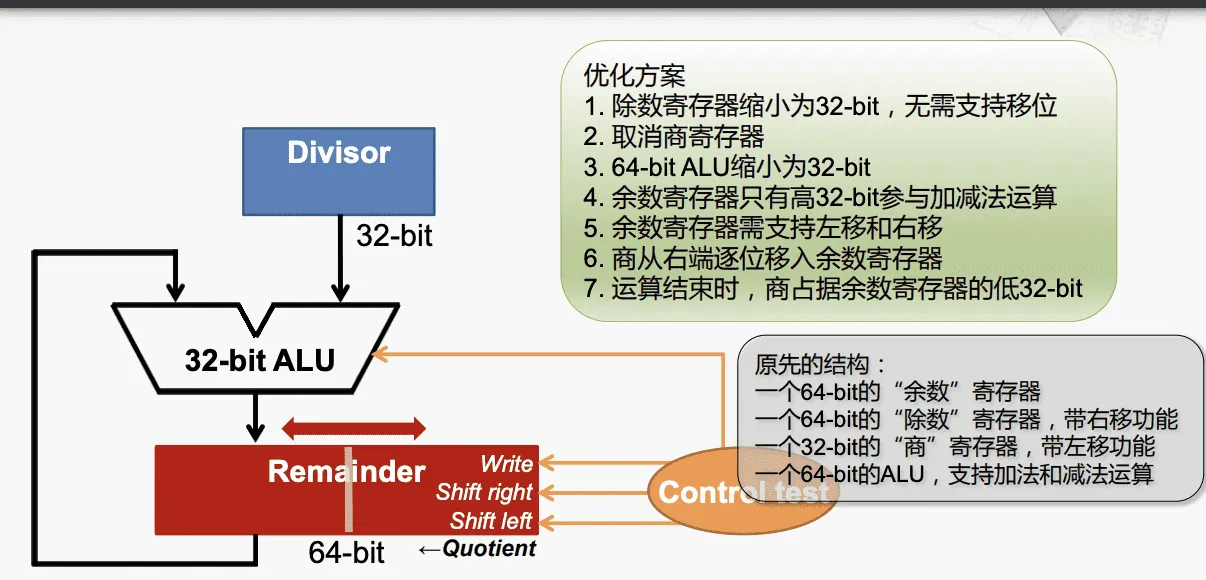 Divisor

32-bit

32-bit ALU

Remainder

Write

Shift right

Shift left

64-bit

←Quotient

Control test

优化方案
1. 除数寄存器缩小为32-bit，无需支持移位
2. 取消商寄存器
3. 64-bit ALU缩小为32-bit
4. 余数寄存器只有高32-bit参与加减法运算
5. 余数寄存器需支持左移和右移
6. 商从右端逐位移入余数寄存器
7. 运算结束时，商占据余数寄存器的低32-bit

原先的结构：
一个64-bit的“余数”寄存器
一个64-bit的“除数”寄存器，带右移功能
一个32-bit的“商”寄存器，带左移功能
一个64-bit的ALU，支持加法和减法运算